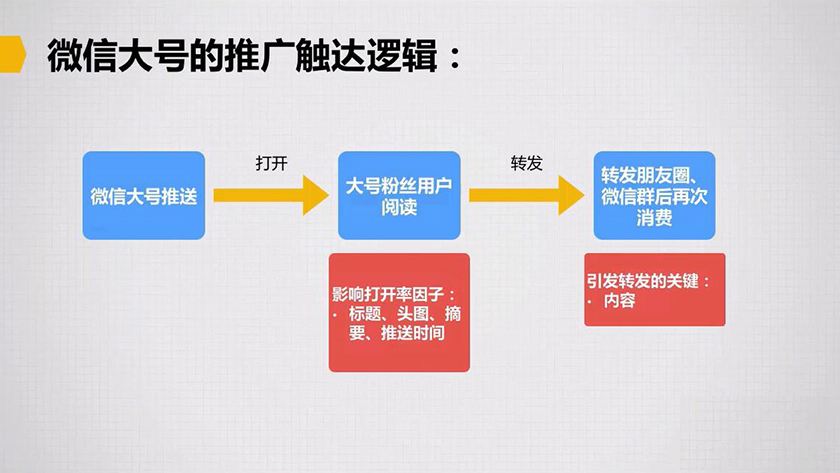 微信大号的推广触达逻辑：

微信大号推送

打开

大号粉丝用户阅读

转发

转发朋友圈、微信群后再次消费

影响打开率因子：
· 标题、头图、摘要、推送时间

引发转发的关键：
· 内容